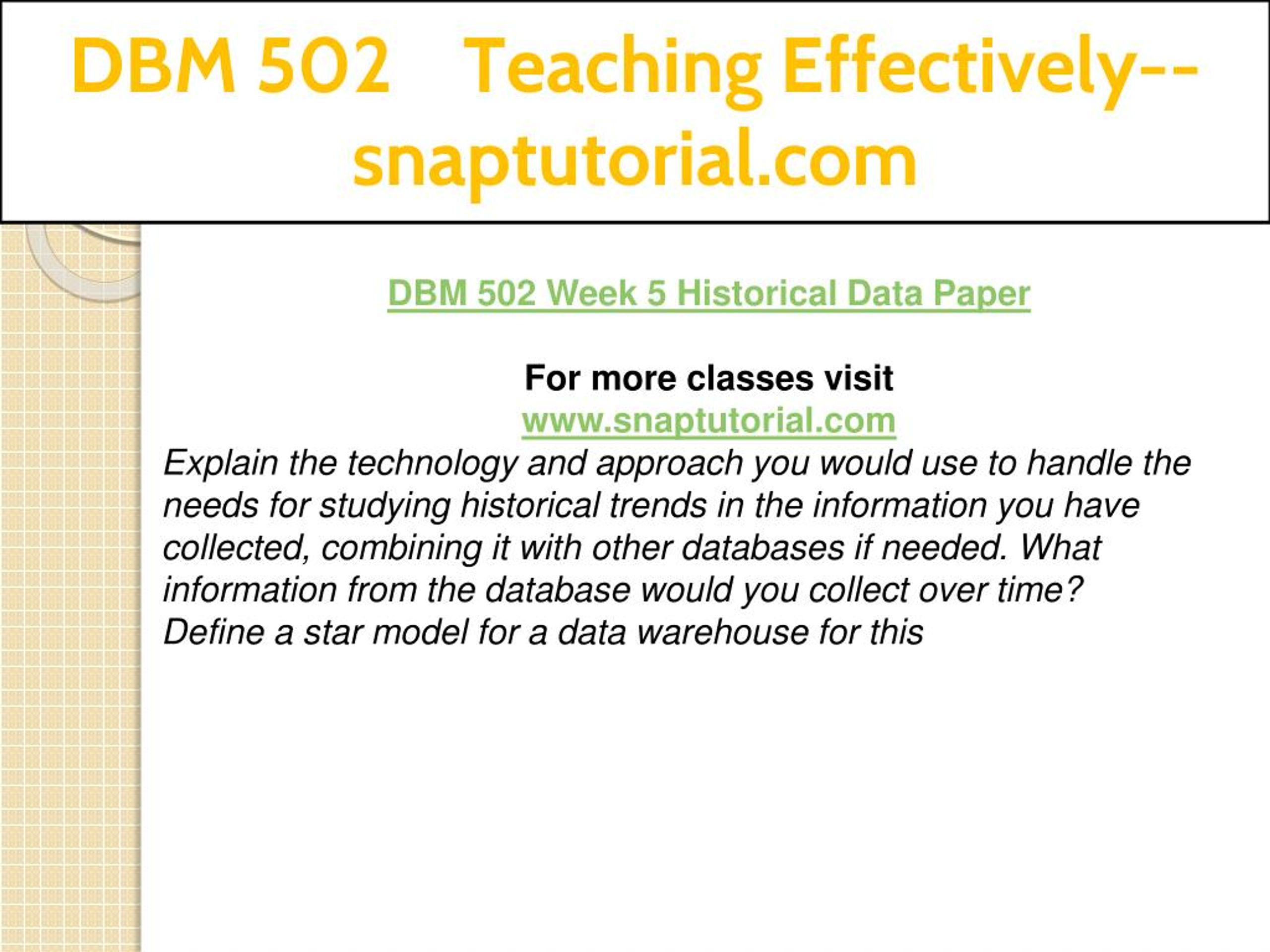 DBM 502 Teaching Effectively--snaptutorial.com

DBM 502 Week 5 Historical Data Paper

For more classes visit
www.snaptutorial.com
Explain the technology and approach you would use to handle the needs for studying historical trends in the information you have collected, combining it with other databases if needed. What information from the database would you collect over time? Define a star model for a data warehouse for this